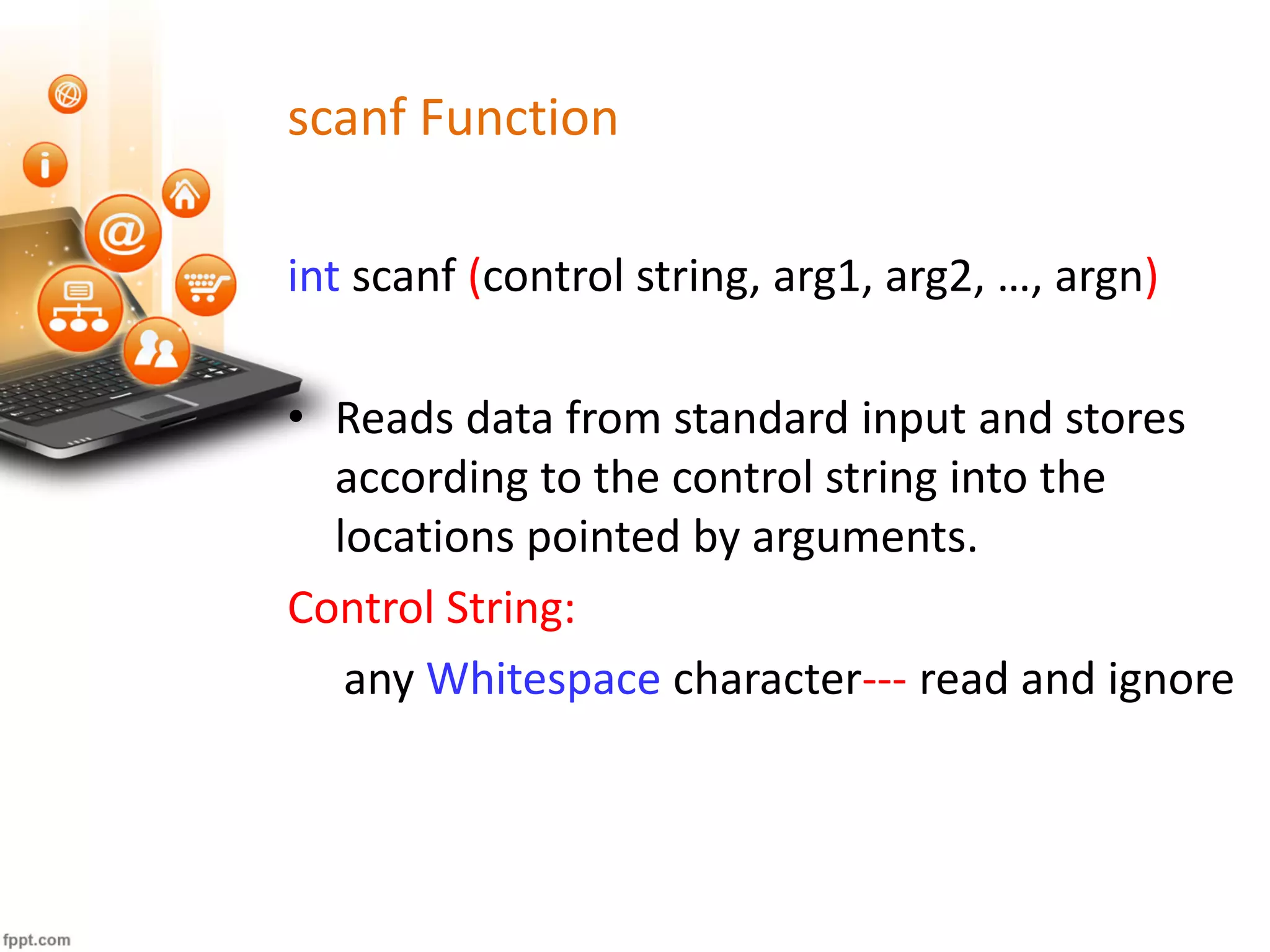 scanf Function

int scanf (control string, arg1, arg2, …, argn)

• Reads data from standard input and stores according to the control string into the locations pointed by arguments.

Control String:

any Whitespace character--- read and ignore

fppt.com